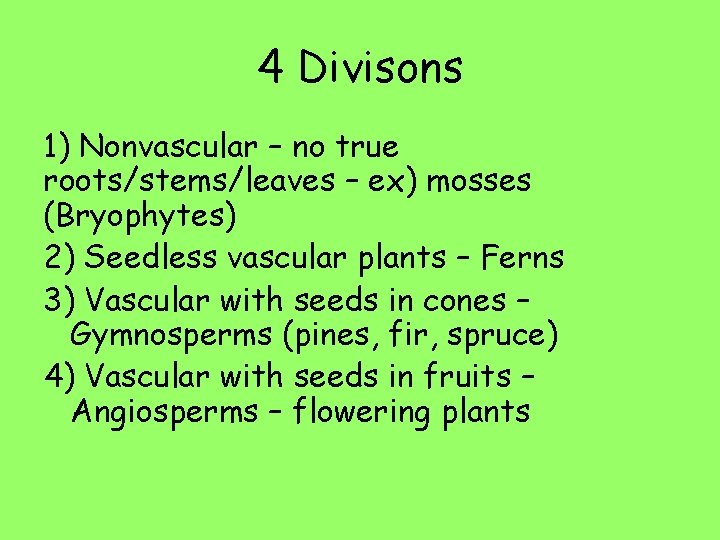 4 Divisons

1) Nonvascular – no true roots/stems/leaves – ex) mosses (Bryophytes)

2) Seedless vascular plants – Ferns

3) Vascular with seeds in cones – Gymnosperms (pines, fir, spruce)

4) Vascular with seeds in fruits – Angiosperms – flowering plants